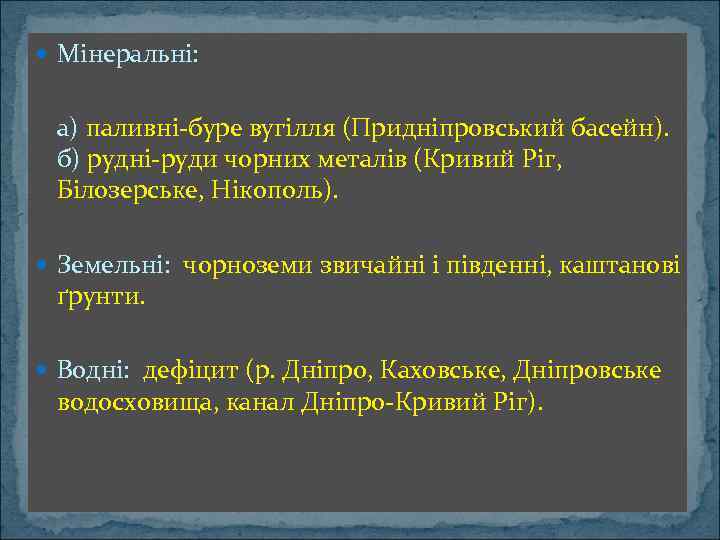 Мінеральні:

а) паливні-буре вугілля (Придніпровський басейн).
б) рудні-руди чорних металів (Кривий Ріг, Білозерське, Нікополь).

Земельні: чорноземи звичайні і південні, каштанові ґрунти.

Водні: дефіцит (р. Дніпро, Каховське, Дніпровське водосховища, канал Дніпро-Кривий Ріг).